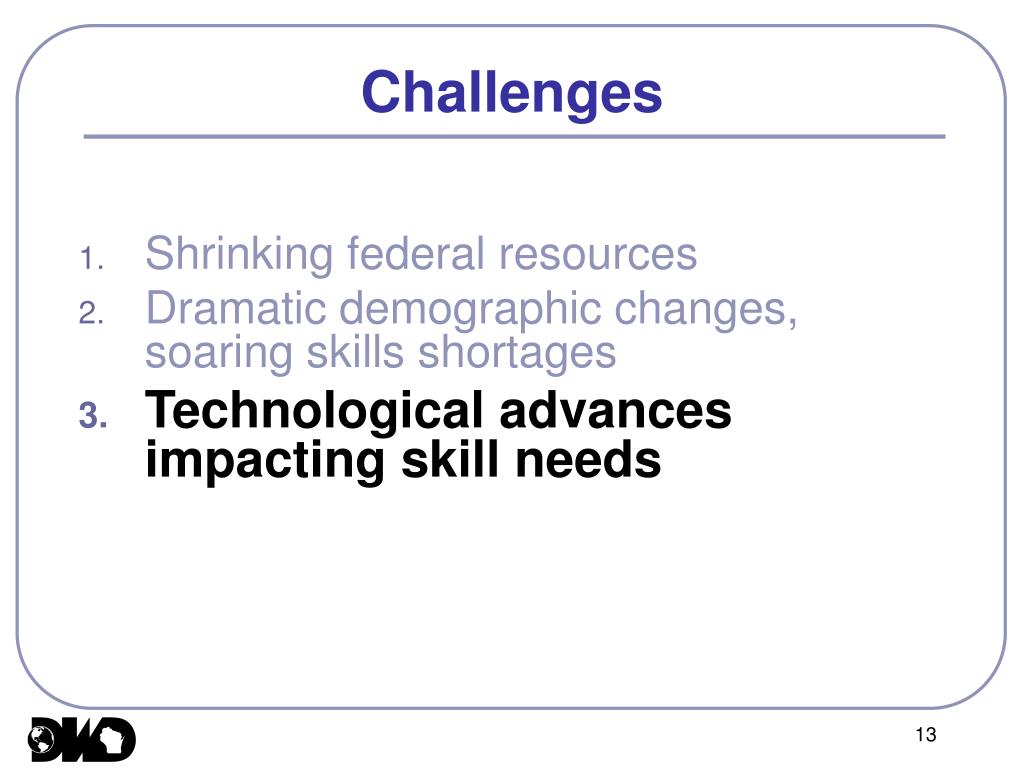 Challenges

1. Shrinking federal resources
2. Dramatic demographic changes, soaring skills shortages
3. Technological advances impacting skill needs

DWD

13